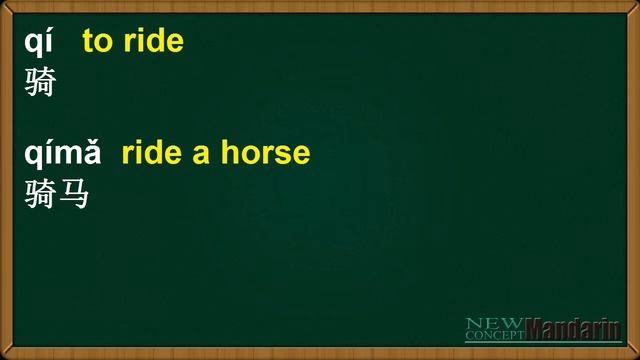 qí to ride
骑

qímǎ ride a horse
骑马

NEW CONCEPT Mandarin